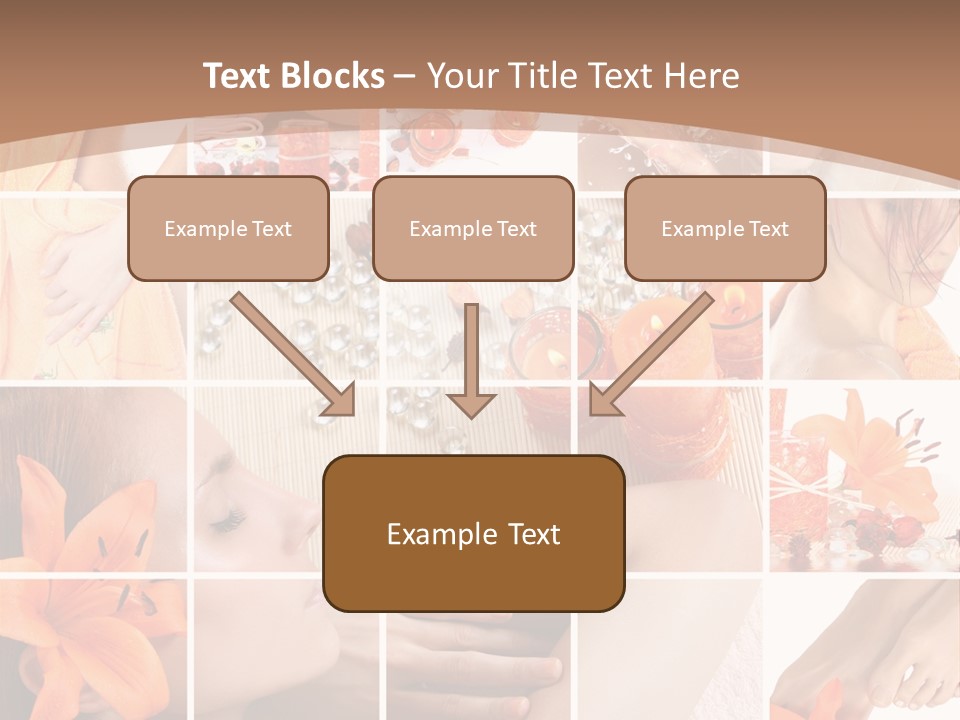 Text Blocks – Your Title Text Here

Example Text

Example Text

Example Text

Example Text